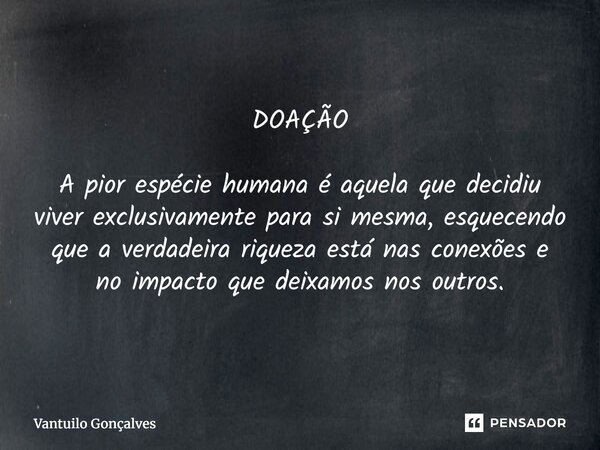 DOAÇÃO

A pior espécie humana é aquela que decidiu viver exclusivamente para si mesma, esquecendo que a verdadeira riqueza está nas conexões e no impacto que deixamos nos outros.

Vantuilo Gonçalves

PENSADOR